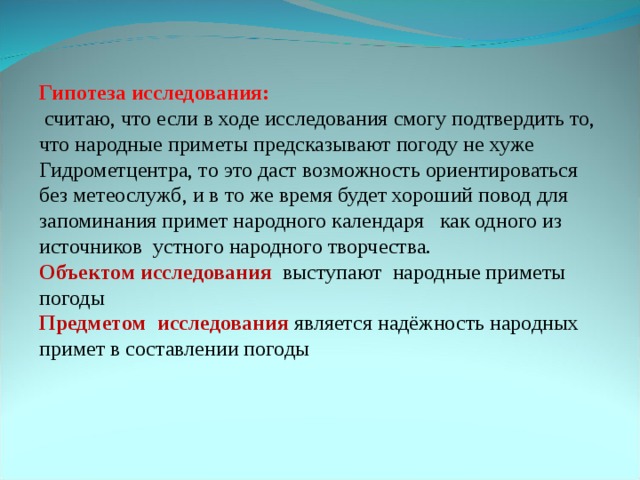 Гипотеза исследования:
считаю, что если в ходе исследования смогу подтвердить то, что народные приметы предсказывают погоду не хуже Гидрометцентра, то это даст возможность ориентироваться без метеослужб, и в то же время будет хороший повод для запоминания примет народного календаря как одного из источников устного народного творчества.
Объектом исследования выступают народные приметы погоды
Предметом исследования является надёжность народных примет в составлении погоды